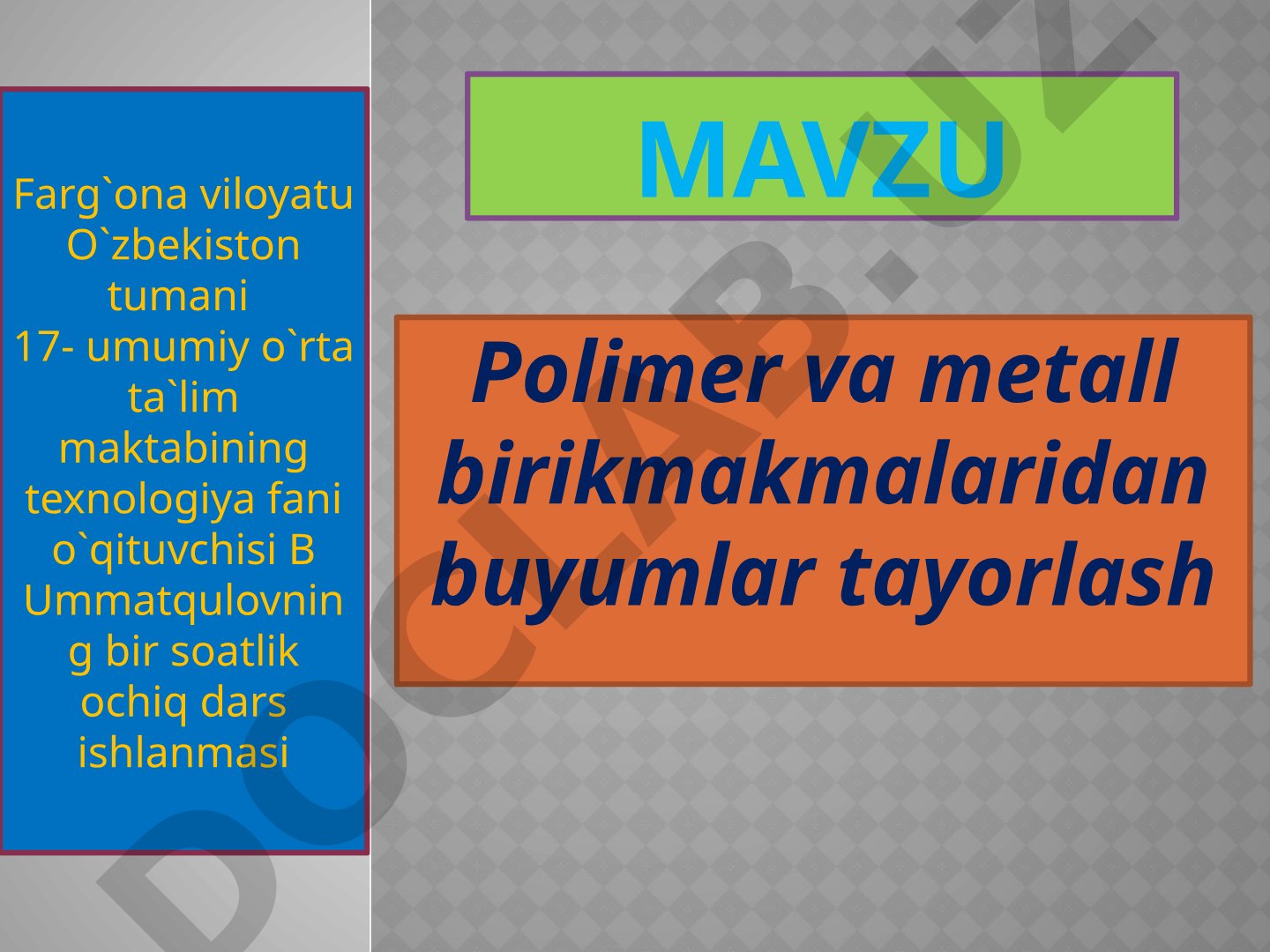 Farg`ona viloyatu O`zbekiston tumani
17- umumiy o`rta ta`lim maktabining texnologiya fani o`qituvchisi B Ummatqulovning bir soatlik ochiq dars ishlanmasi

MAVZU

Polimer va metall birikmakmalaridan buyumlar tayorlash

DOCLAB.UZ